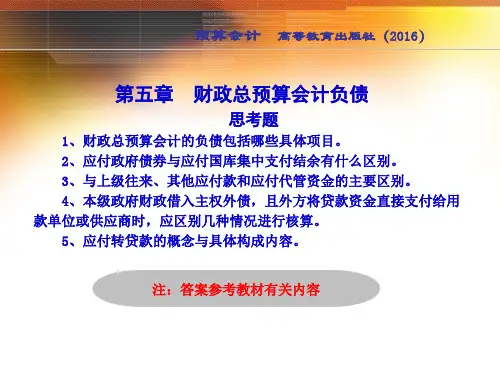 预算会计　高等教育出版社（2016）

第五章　财政总预算会计负债

思考题

1、财政总预算会计的负债包括哪些具体项目。

2、应付政府债券与应付国库集中支付结余有什么区别。

3、与上级往来、其他应付款和应付代管资金的主要区别。

4、本级政府财政借入主权外债，且外方将贷款资金直接支付给用款单位或供应商时，应区别几种情况进行核算。

5、应付转贷款的概念与具体构成内容。

注：答案参考教材有关内容